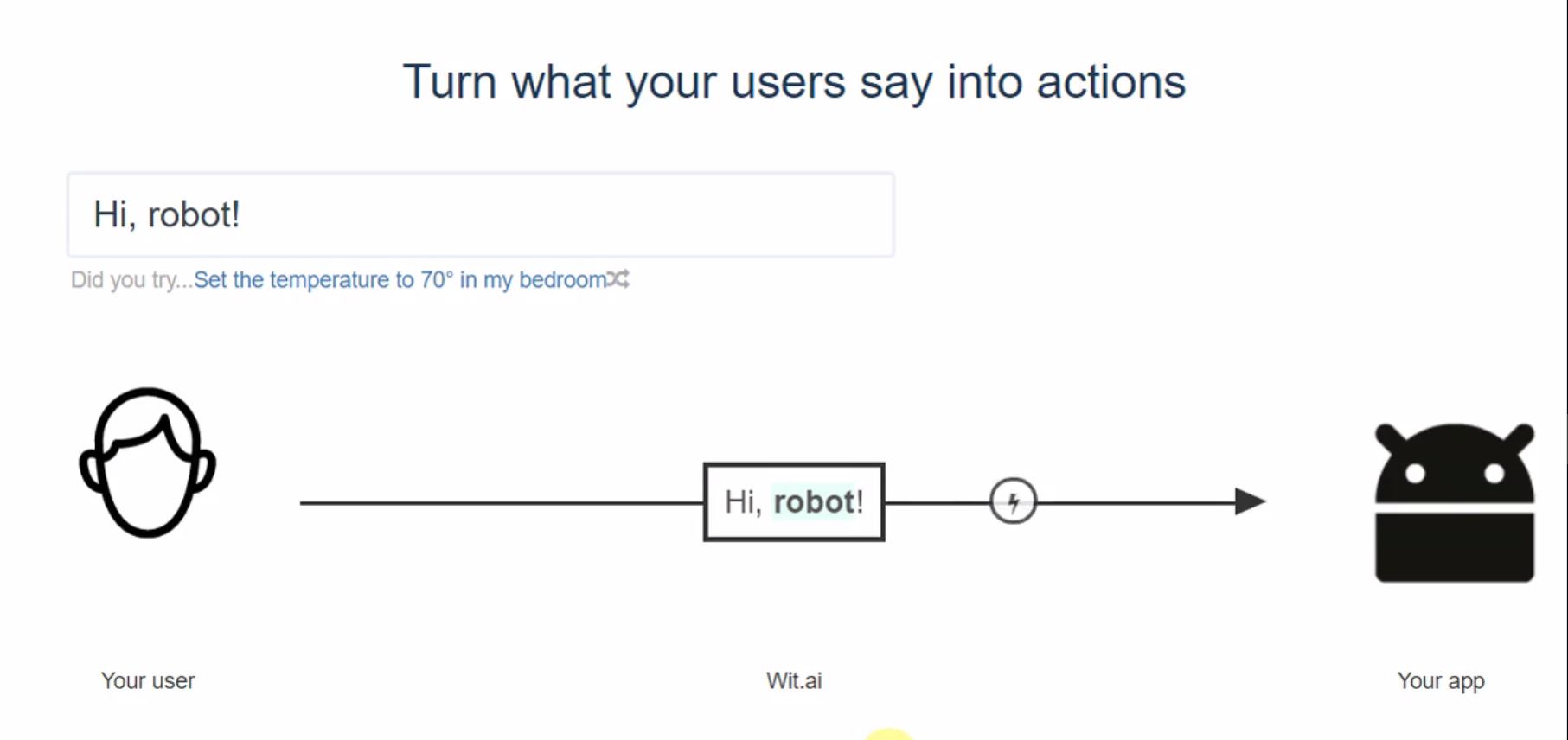 Turn what your users say into actions

Hi, robot!

Did you try...Set the temperature to 70° in my bedroom

Hi, robot!

Your user

Wit.ai

Your app